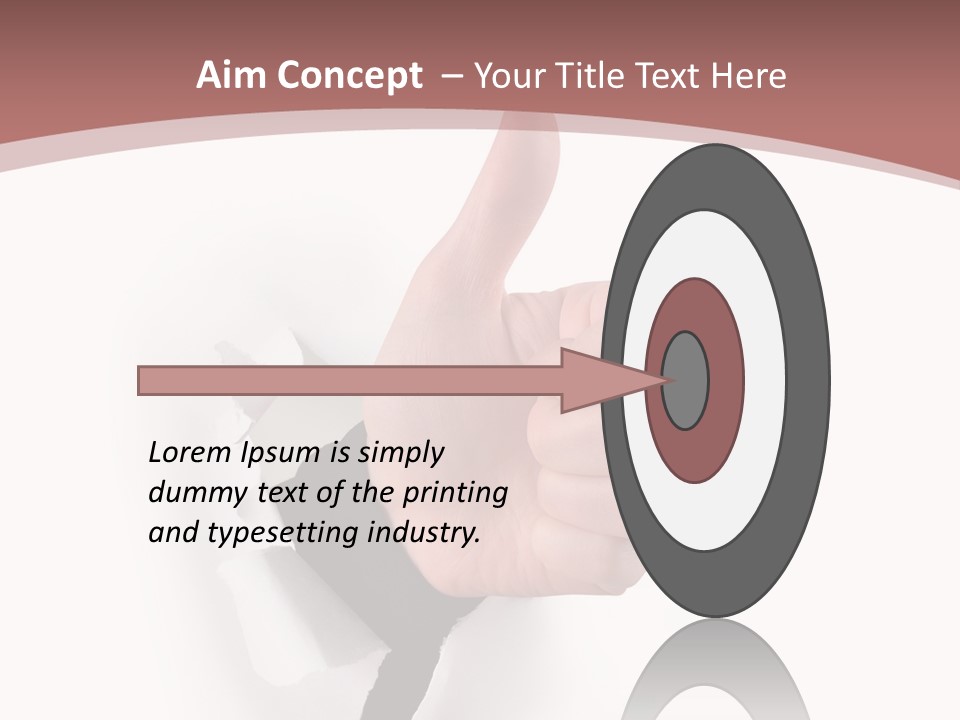 Aim Concept – Your Title Text Here

Lorem Ipsum is simply dummy text of the printing and typesetting industry.